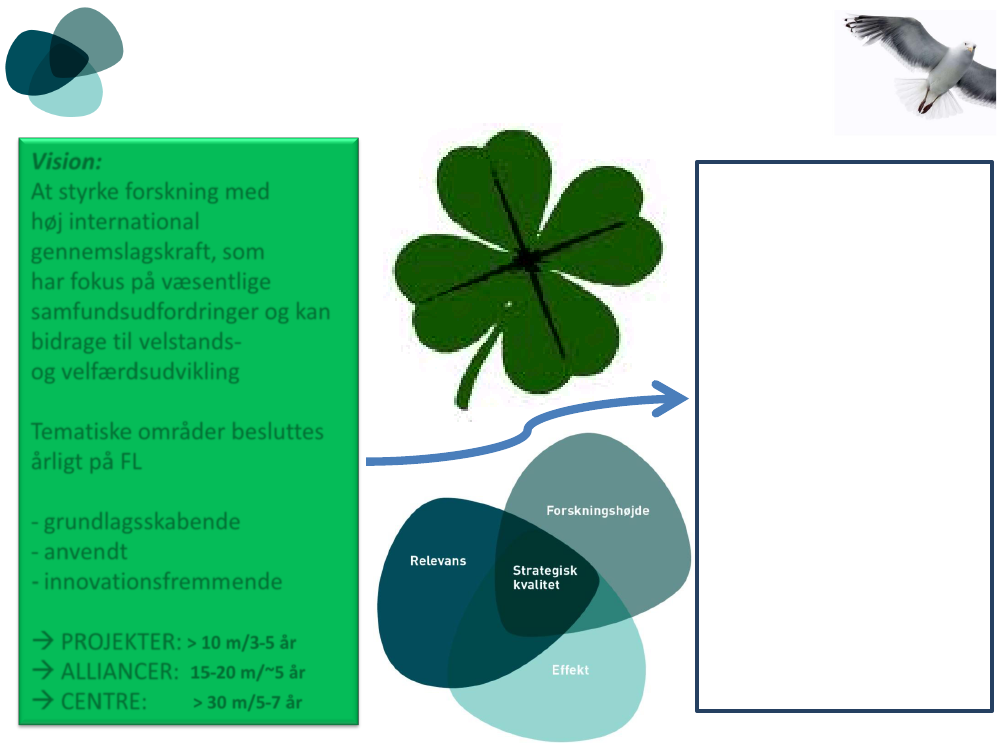 Vision:
At styrke forskning med høj international gennemslagskraft, som har fokus på væsentlige samfundsudfordringer og kan bidrage til velstands- og velfærdsudvikling

Tematiske områder besluttes årligt på FL

- grundlagsskabende
- anvendt
- innovationsfremmende

→ PROJEKTER: > 10 m/3-5 år
→ ALLIANCER: 15-20 m/~5 år
→ CENTRE: > 30 m/5-7 år

Forskningshøjde
Relevans
Strategisk kvalitet
Effekt